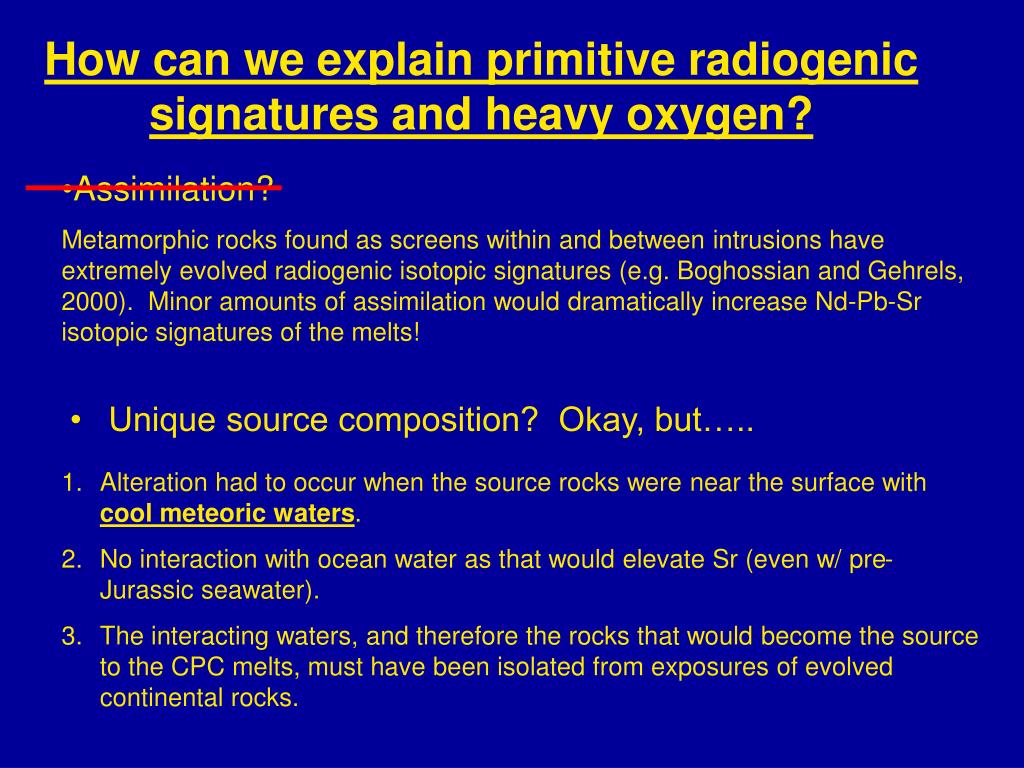 How can we explain primitive radiogenic signatures and heavy oxygen?

•Assimilation?

Metamorphic rocks found as screens within and between intrusions have extremely evolved radiogenic isotopic signatures (e.g. Boghossian and Gehrels, 2000). Minor amounts of assimilation would dramatically increase Nd-Pb-Sr isotopic signatures of the melts!

• Unique source composition? Okay, but…..

1. Alteration had to occur when the source rocks were near the surface with cool meteoric waters.
2. No interaction with ocean water as that would elevate Sr (even w/ pre-Jurassic seawater).
3. The interacting waters, and therefore the rocks that would become the source to the CPC melts, must have been isolated from exposures of evolved continental rocks.